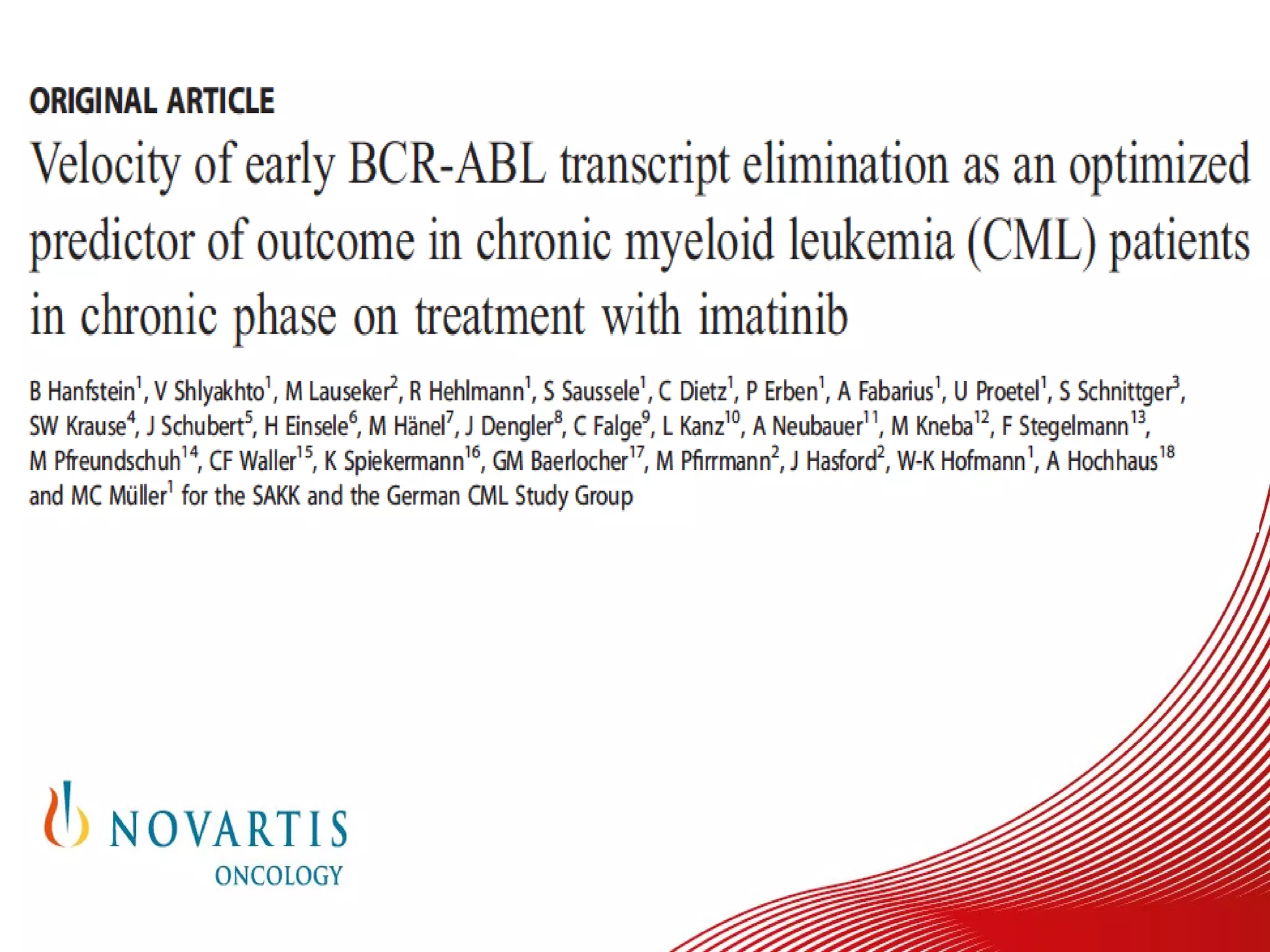 ORIGINAL ARTICLE

Velocity of early BCR-ABL transcript elimination as an optimized predictor of outcome in chronic myeloid leukemia (CML) patients in chronic phase on treatment with imatinib

B Hanfstein$^1$, V Shlyakhto$^1$, M Lauseker$^2$, R Hehlmann$^1$, S Saussele$^1$, C Dietz$^1$, P Erben$^1$, A Fabarius$^1$, U Proetel$^1$, S Schnittger$^3$, SW Krause$^4$, J Schubert$^5$, H Einsele$^6$, M Hänel$^7$, J Dengler$^8$, C Falge$^9$, L Kanz$^{10}$, A Neubauer$^{11}$, M Kneba$^{12}$, F Stegelmann$^{13}$, M Pfreundschuh$^{14}$, CF Waller$^{15}$, K Spiekermann$^{16}$, GM Baerlocher$^{17}$, M Pfirrmann$^2$, J Hasford$^2$, W-K Hofmann$^1$, A Hochhaus$^{18}$ and MC Müller$^1$ for the SAKK and the German CML Study Group

NOVARTIS
ONCOLOGY